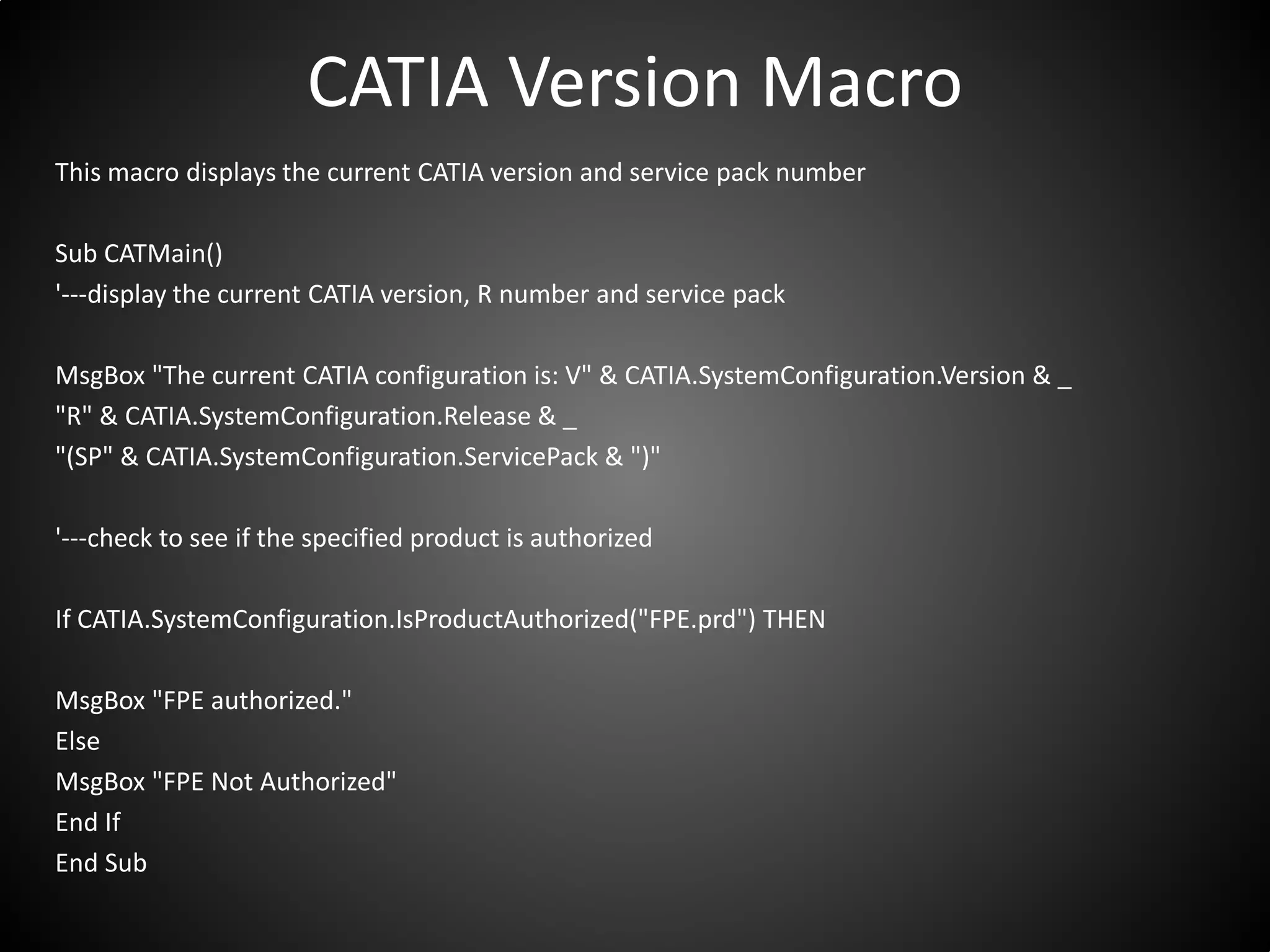 CATIA Version Macro

This macro displays the current CATIA version and service pack number

Sub CATMain()
'---display the current CATIA version, R number and service pack

MsgBox "The current CATIA configuration is: V" & CATIA.SystemConfiguration.Version & _
"R" & CATIA.SystemConfiguration.Release & _
"(SP" & CATIA.SystemConfiguration.ServicePack & ")"

'---check to see if the specified product is authorized

If CATIA.SystemConfiguration.IsProductAuthorized("FPE.prd") THEN

MsgBox "FPE authorized."
Else
MsgBox "FPE Not Authorized"
End If
End Sub